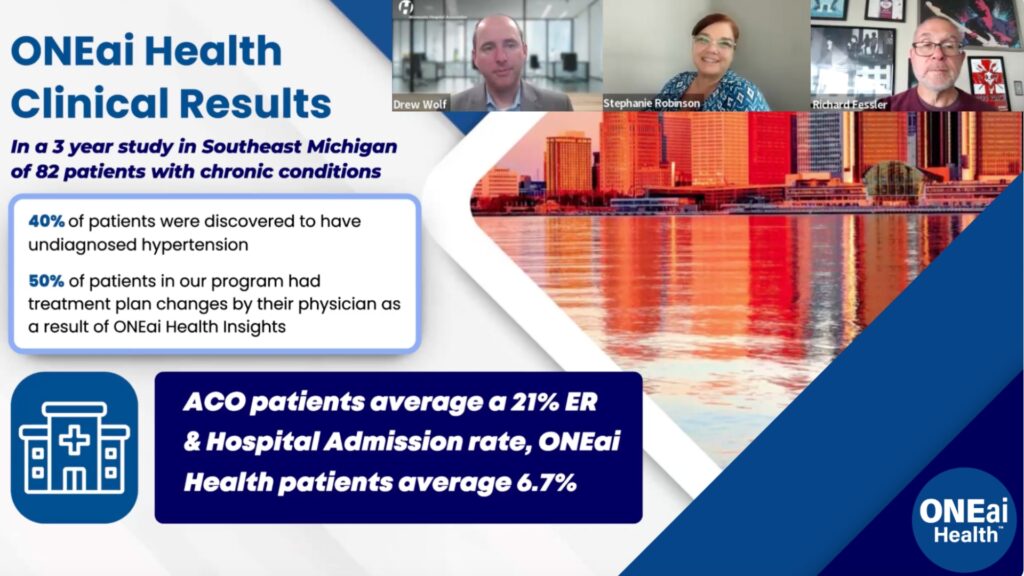 ONEai Health Clinical Results

In a 3 year study in Southeast Michigan of 82 patients with chronic conditions

40% of patients were discovered to have undiagnosed hypertension

50% of patients in our program had treatment plan changes by their physician as a result of ONEai Health Insights

ACO patients average a 21% ER & Hospital Admission rate, ONEai Health patients average 6.7%

Drew Wolf

Stephanie Robinson

Richard Fessler

ONEai Health™